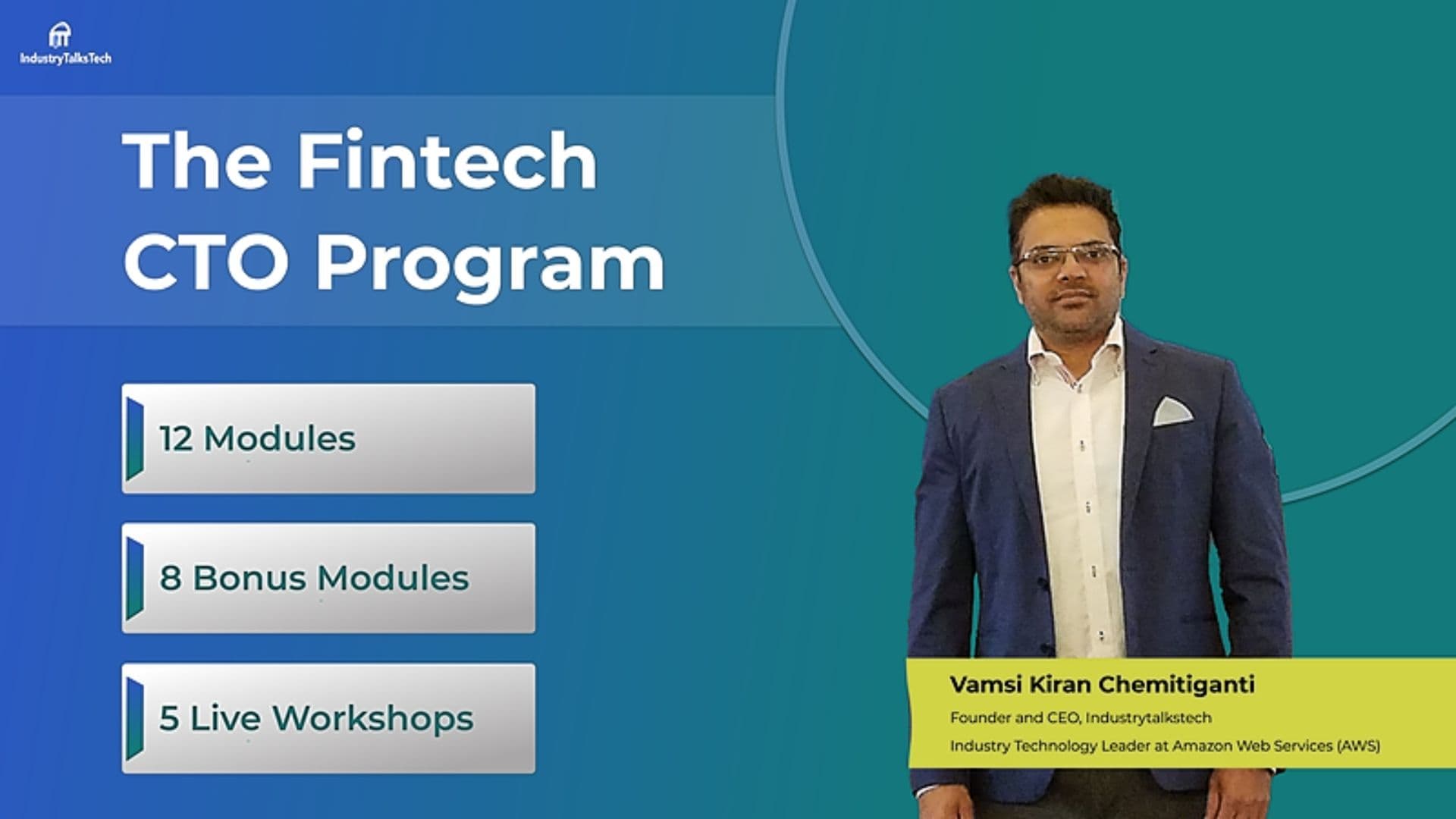 IndustryTalksTech

The Fintech CTO Program

12 Modules

8 Bonus Modules

5 Live Workshops

Vamsi Kiran Chemitiganti
Founder and CEO, Industrytalkstech
Industry Technology Leader at Amazon Web Services (AWS)